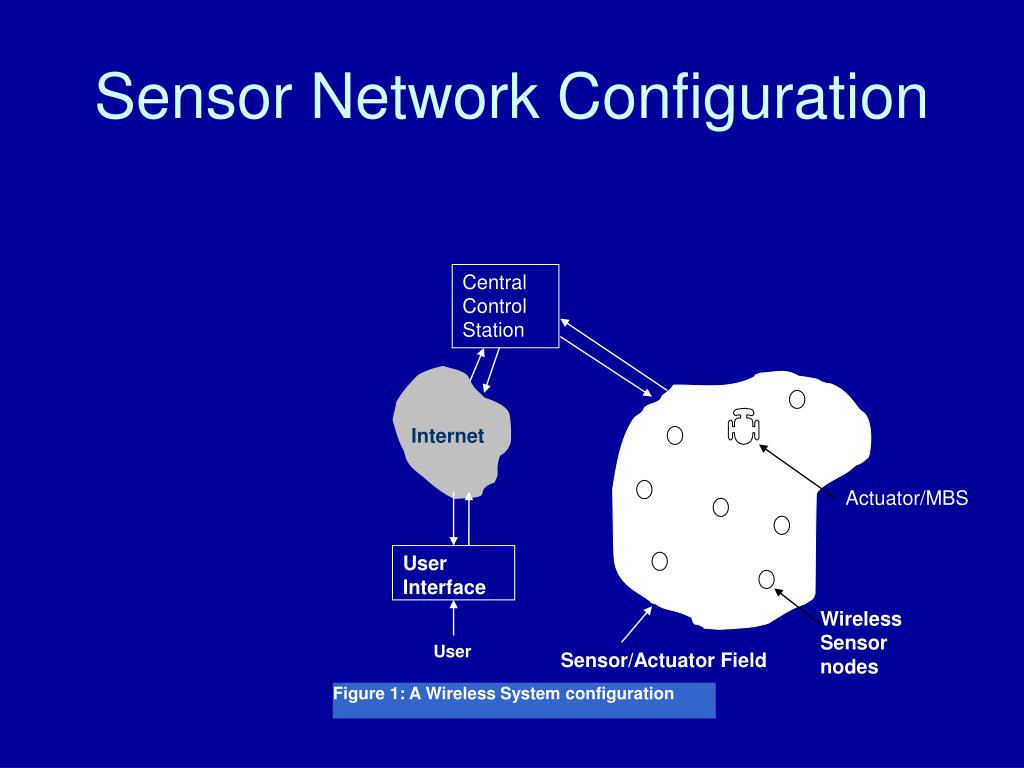 Sensor Network Configuration

Central Control Station

Internet

Actuator/MBS

User Interface

User

Sensor/Actuator Field

Wireless Sensor nodes

Figure 1: A Wireless System configuration